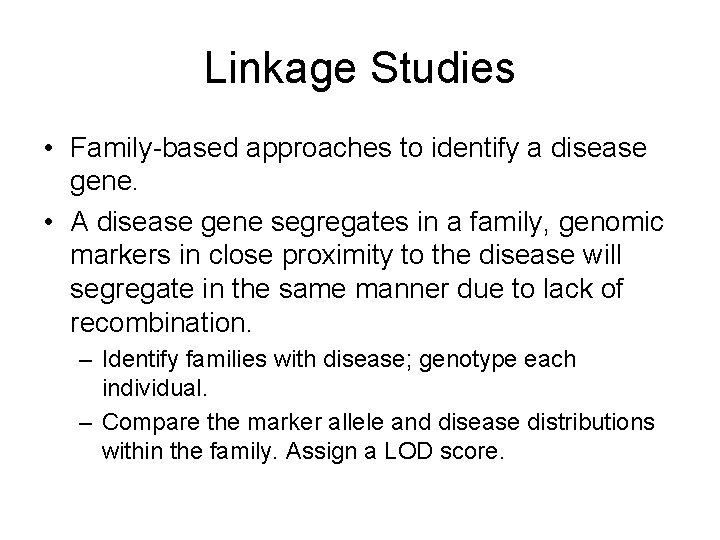 Linkage Studies

• Family-based approaches to identify a disease gene.

• A disease gene segregates in a family, genomic markers in close proximity to the disease will segregate in the same manner due to lack of recombination.

– Identify families with disease; genotype each individual.

– Compare the marker allele and disease distributions within the family. Assign a LOD score.